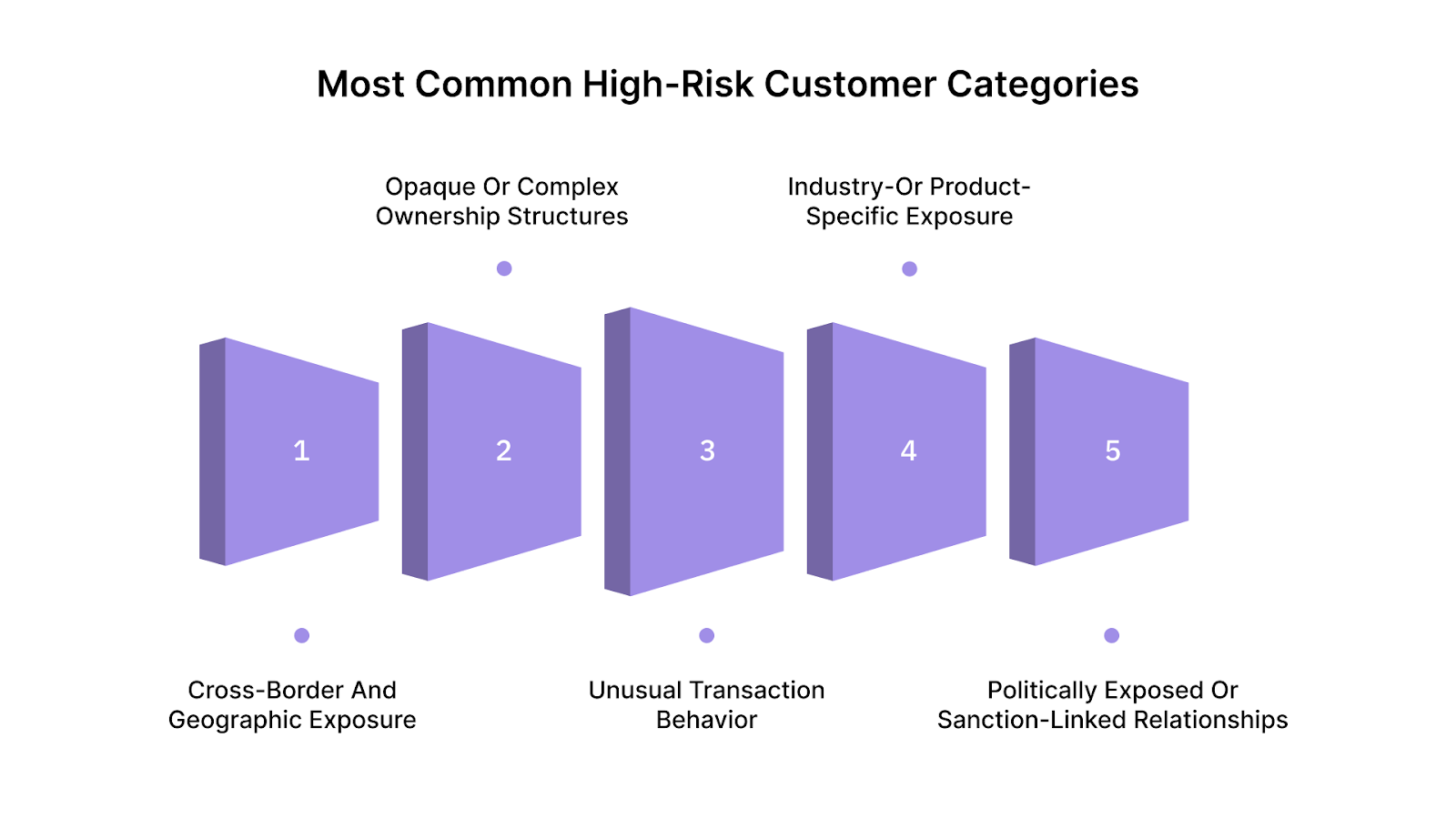 Most Common High-Risk Customer Categories

Opaque Or Complex Ownership Structures

Industry-Or Product-Specific Exposure

1

2

3

4

5

Cross-Border And Geographic Exposure

Unusual Transaction Behavior

Politically Exposed Or Sanction-Linked Relationships